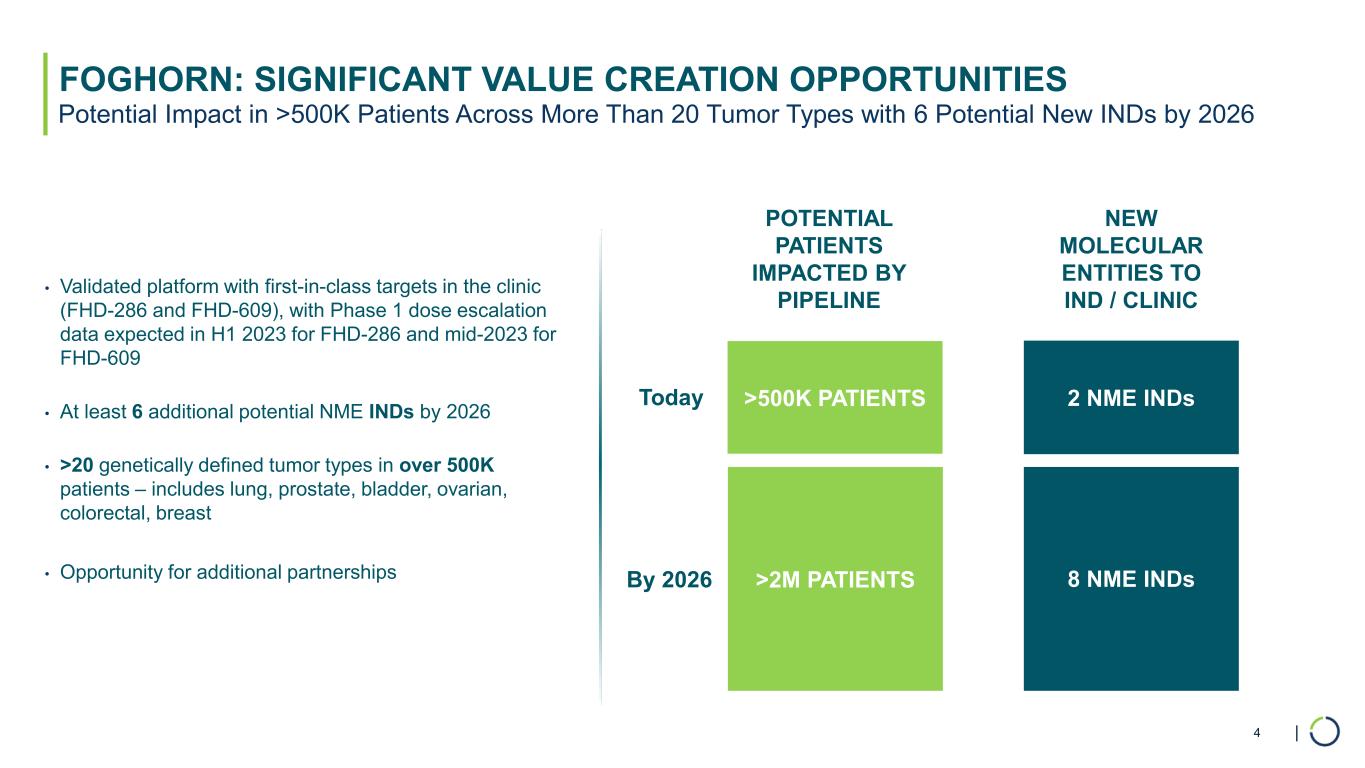 FOGHORN: SIGNIFICANT VALUE CREATION OPPORTUNITIES
Potential Impact in >500K Patients Across More Than 20 Tumor Types with 6 Potential New INDs by 2026

• Validated platform with first-in-class targets in the clinic (FHD-286 and FHD-609), with Phase 1 dose escalation data expected in H1 2023 for FHD-286 and mid-2023 for FHD-609

• At least 6 additional potential NME INDs by 2026

• >20 genetically defined tumor types in over 500K patients – includes lung, prostate, bladder, ovarian, colorectal, breast

• Opportunity for additional partnerships

| | POTENTIAL PATIENTS IMPACTED BY PIPELINE | NEW MOLECULAR ENTITIES TO IND / CLINIC |
|---|---|---|
| Today | >500K PATIENTS | 2 NME INDs |
| By 2026 | >2M PATIENTS | 8 NME INDs |

4